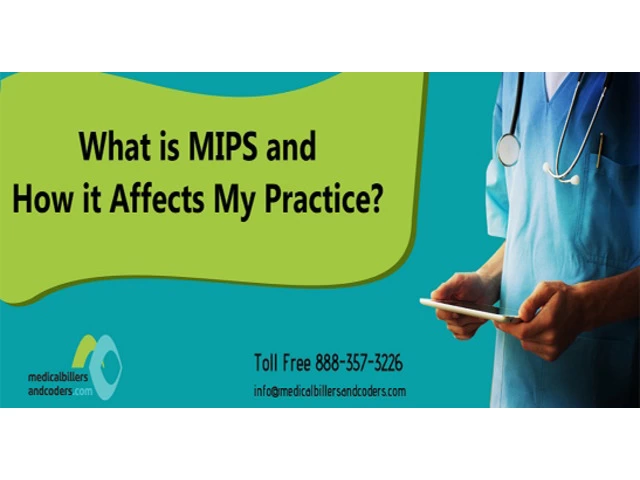 What is MIPS and How it Affects My Practice?

medicalbillers andcoders.com

Toll Free 888-357-3226
info@medicalbillersandcoders.com